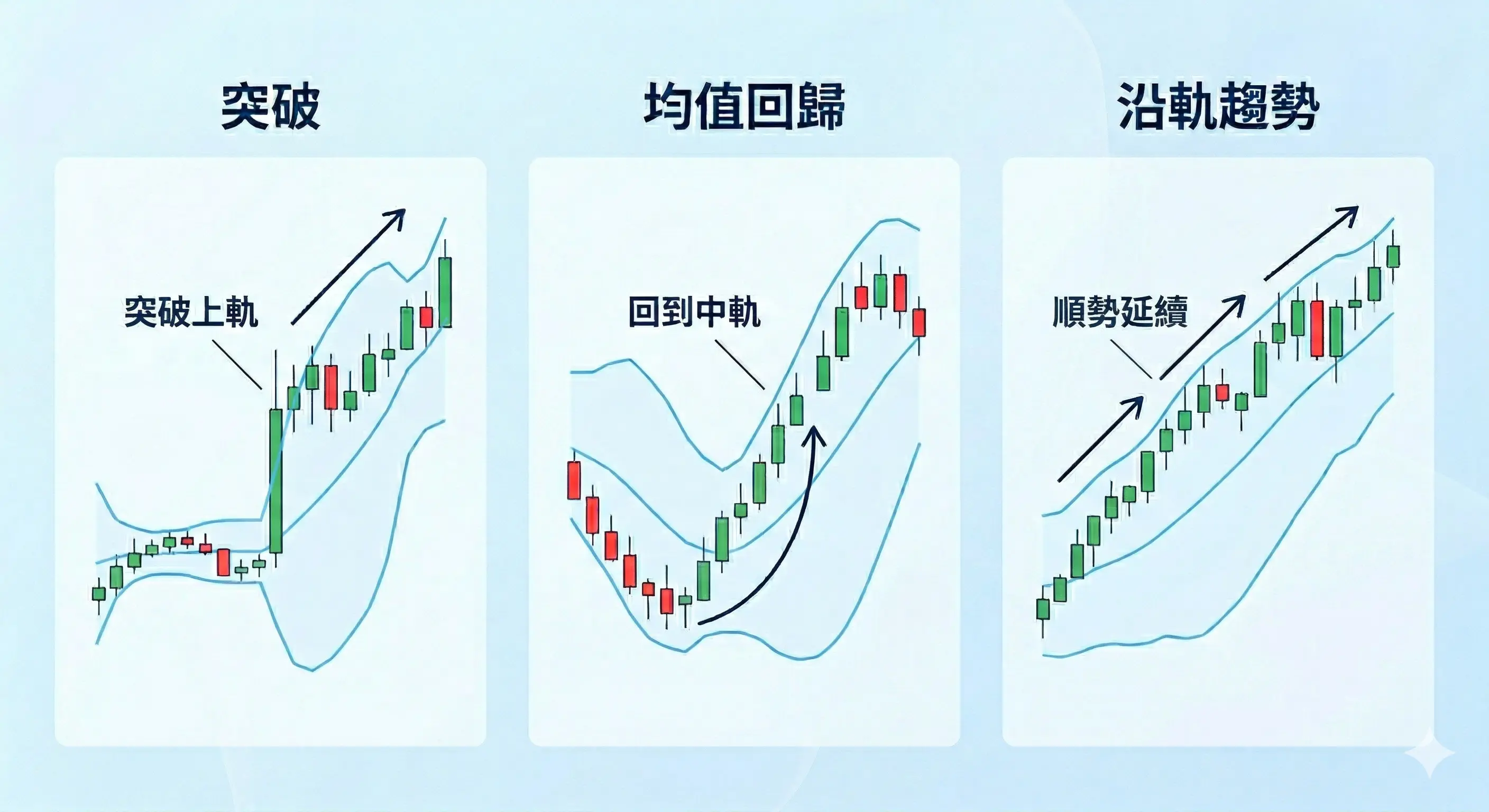 突破

突破上軌

均值回歸

回到中軌

沿軌趨勢

順勢延續